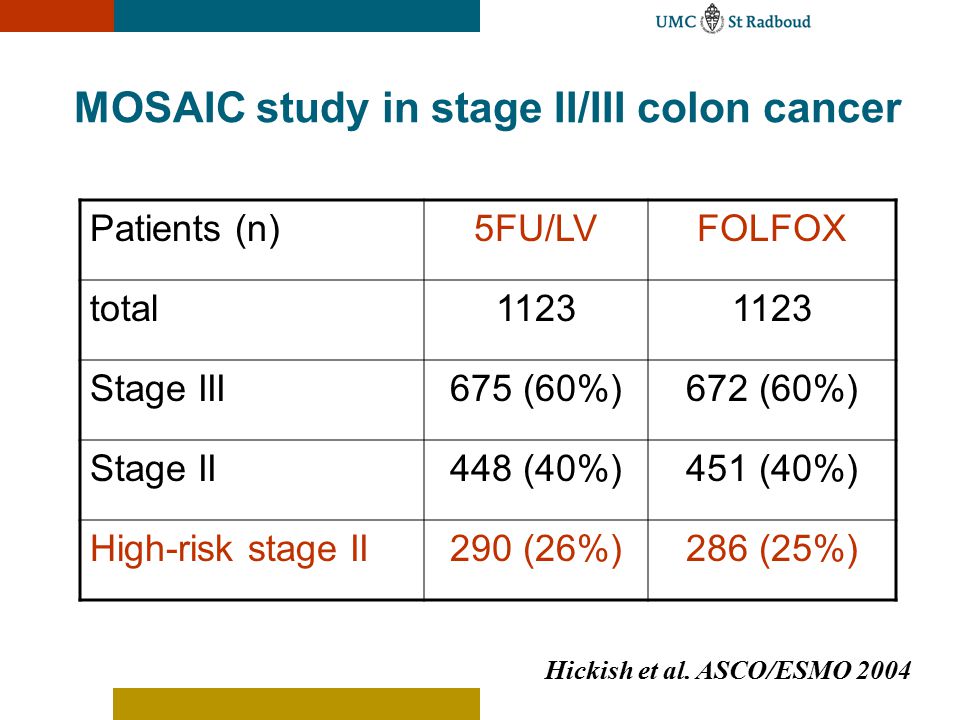 UMC St Radboud

MOSAIC study in stage II/III colon cancer

| Patients (n) | 5FU/LV | FOLFOX |
|---|---|---|
| total | 1123 | 1123 |
| Stage III | 675 (60%) | 672 (60%) |
| Stage II | 448 (40%) | 451 (40%) |
| High-risk stage II | 290 (26%) | 286 (25%) |

Hickish et al. ASCO/ESMO 2004